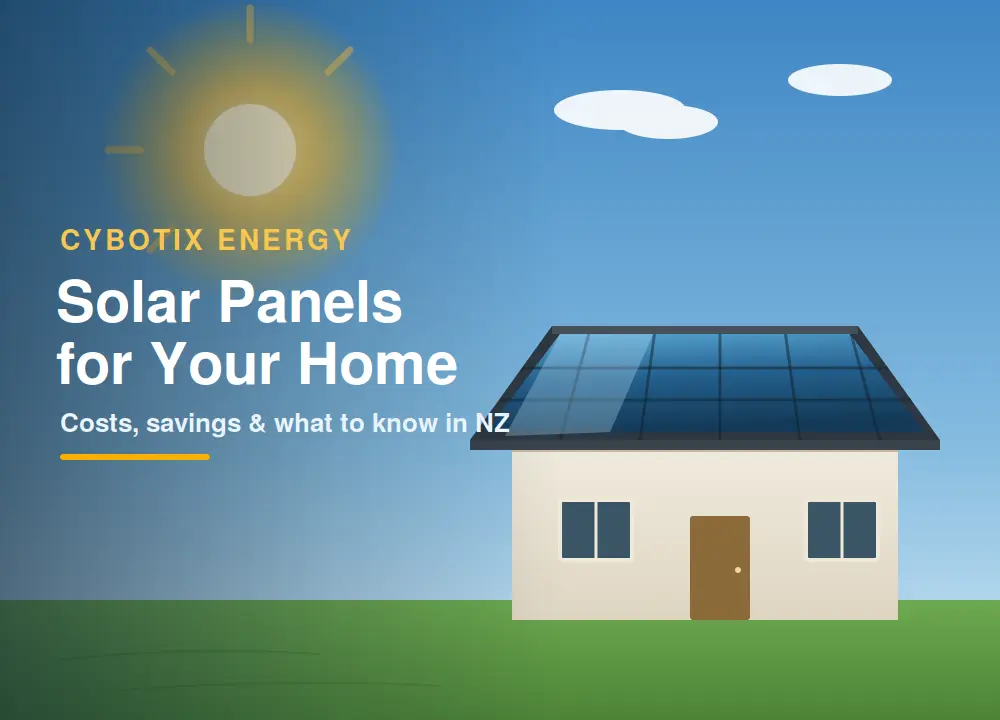 CYBOTIX ENERGY

Solar Panels for Your Home

Costs, savings & what to know in NZ